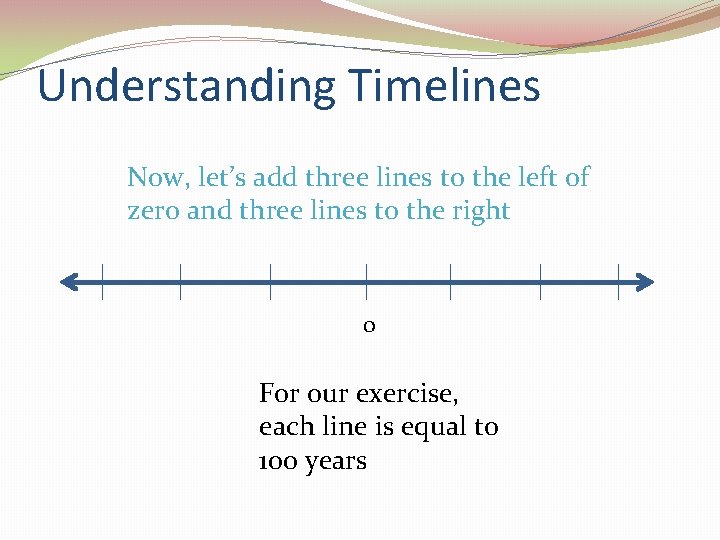 Understanding Timelines

Now, let's add three lines to the left of zero and three lines to the right

0

For our exercise, each line is equal to 100 years